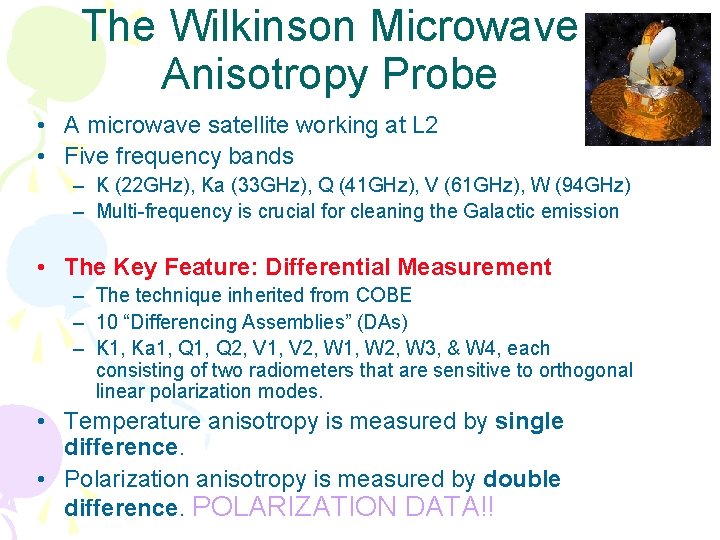 The Wilkinson Microwave Anisotropy Probe

• A microwave satellite working at L2
• Five frequency bands
– K (22GHz), Ka (33GHz), Q (41GHz), V (61GHz), W (94GHz)
– Multi-frequency is crucial for cleaning the Galactic emission

• The Key Feature: Differential Measurement
– The technique inherited from COBE
– 10 “Differencing Assemblies” (DAs)
– K1, Ka1, Q1, Q2, V1, V2, W1, W2, W3, & W4, each consisting of two radiometers that are sensitive to orthogonal linear polarization modes.
• Temperature anisotropy is measured by single difference.
• Polarization anisotropy is measured by double difference. POLARIZATION DATA!!